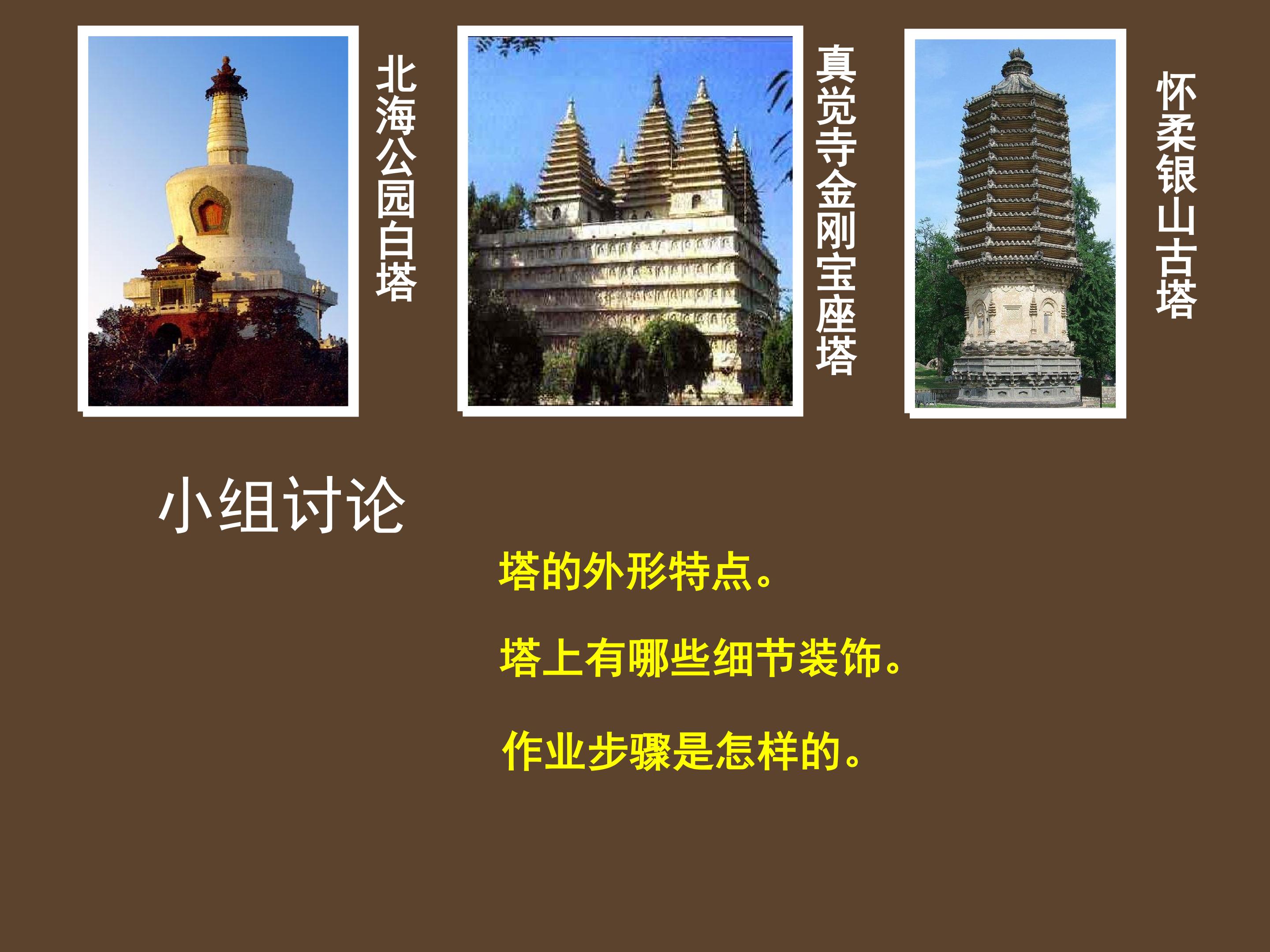 北海公园白塔

真觉寺金刚宝座塔

怀柔银山古塔

小组讨论

塔的外形特点。

塔上有哪些细节装饰。

作业步骤是怎样的。